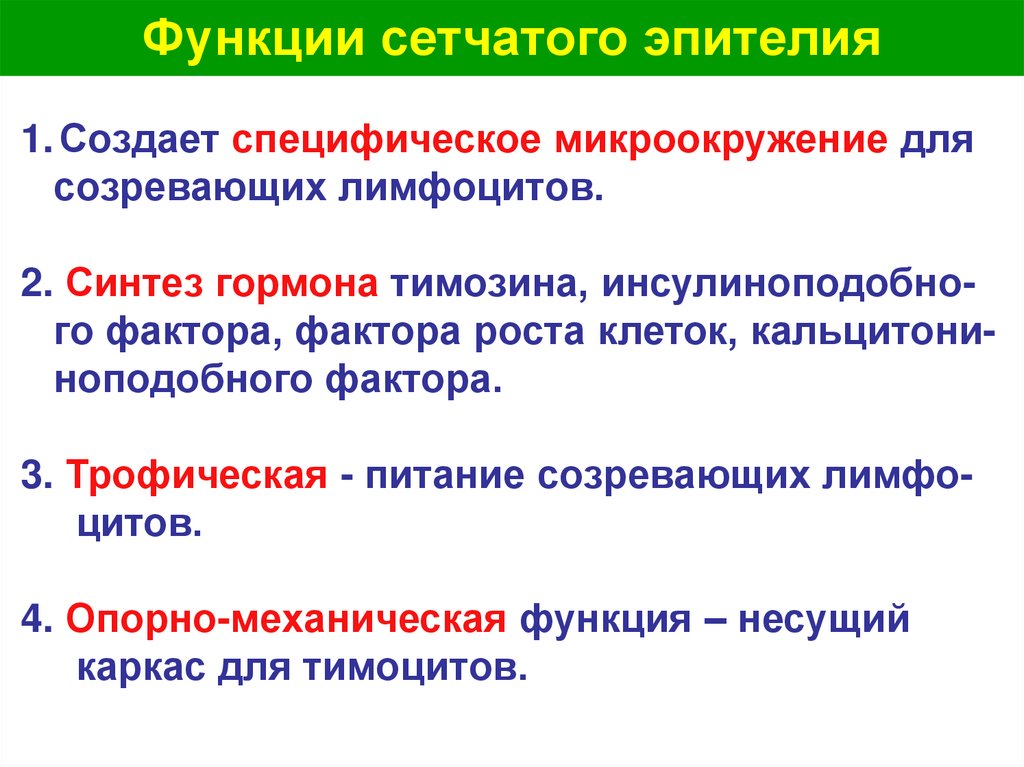 Функции сетчатого эпителия

1. Создает специфическое микроокружение для созревающих лимфоцитов.

2. Синтез гормона тимозина, инсулиноподобного фактора, фактора роста клеток, кальцитониноподобного фактора.

3. Трофическая - питание созревающих лимфоцитов.

4. Опорно-механическая функция – несущий каркас для тимоцитов.